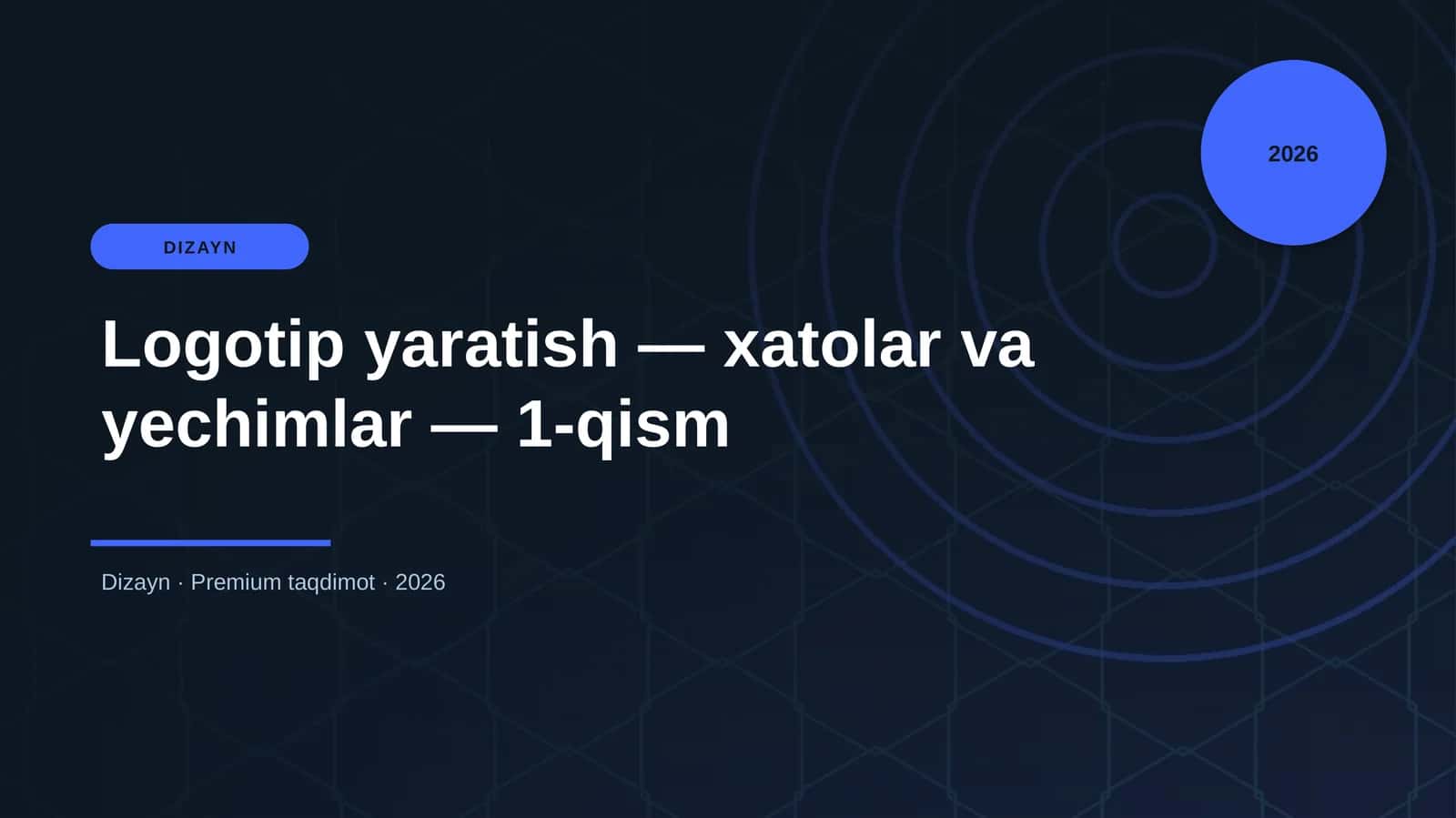 2026

DIZAYN

Logotip yaratish — xatolar va yechimlar — 1-qism

Dizayn · Premium taqdimot · 2026